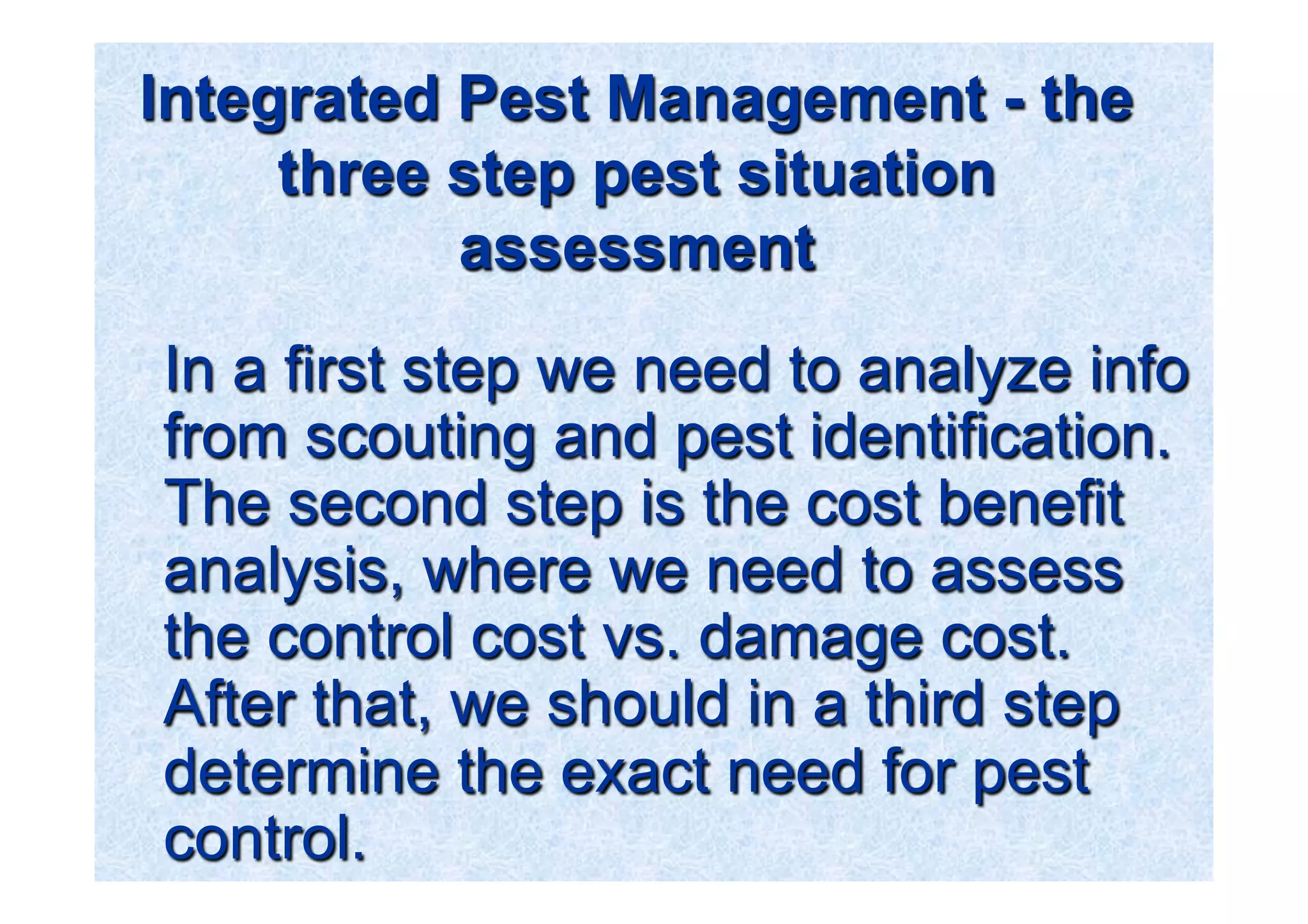 Integrated Pest Management - the three step pest situation assessment

In a first step we need to analyze info from scouting and pest identification. The second step is the cost benefit analysis, where we need to assess the control cost vs. damage cost. After that, we should in a third step determine the exact need for pest control.